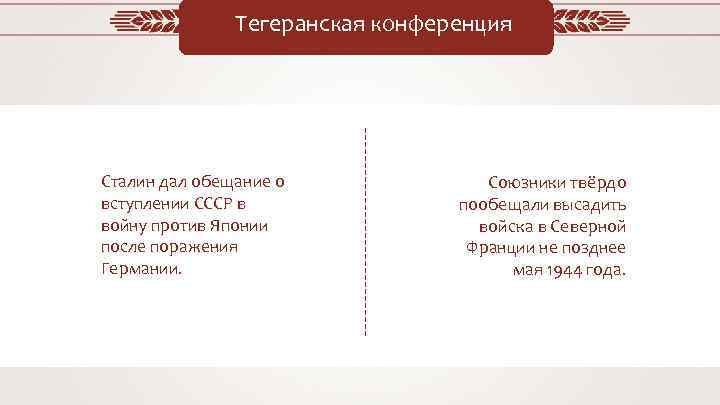 Тегеранская конференция

Сталин дал обещание о вступлении СССР в войну против Японии после поражения Германии.

Союзники твёрдо пообещали высадить войска в Северной Франции не позднее мая 1944 года.